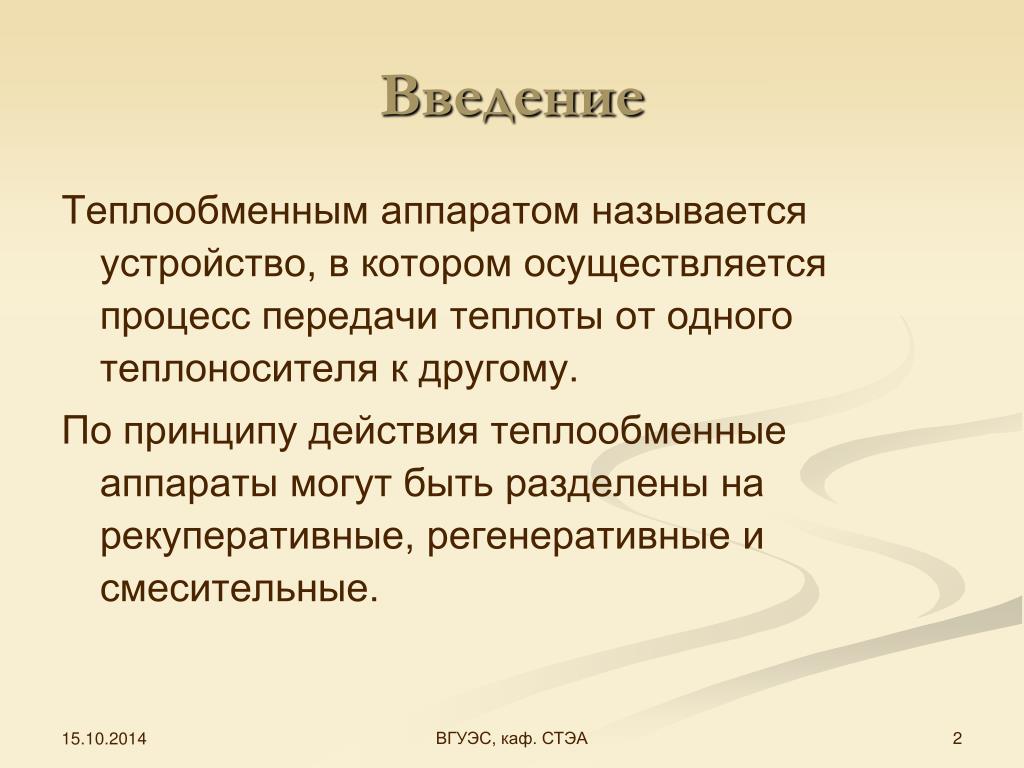 Введение

Теплообменным аппаратом называется устройство, в котором осуществляется процесс передачи теплоты от одного теплоносителя к другому.

По принципу действия теплообменные аппараты могут быть разделены на рекуперативные, регенеративные и смесительные.

15.10.2014

ВГУЭС, каф. СТЭА

2